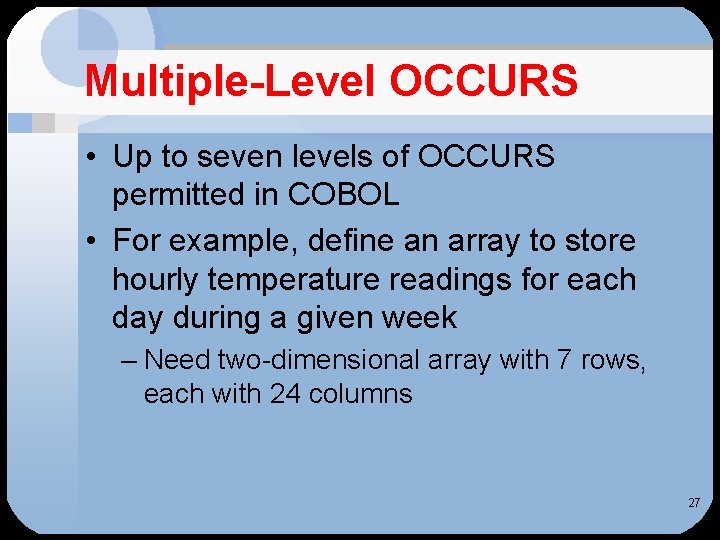 Multiple-Level OCCURS

• Up to seven levels of OCCURS permitted in COBOL

• For example, define an array to store hourly temperature readings for each day during a given week

– Need two-dimensional array with 7 rows, each with 24 columns

27